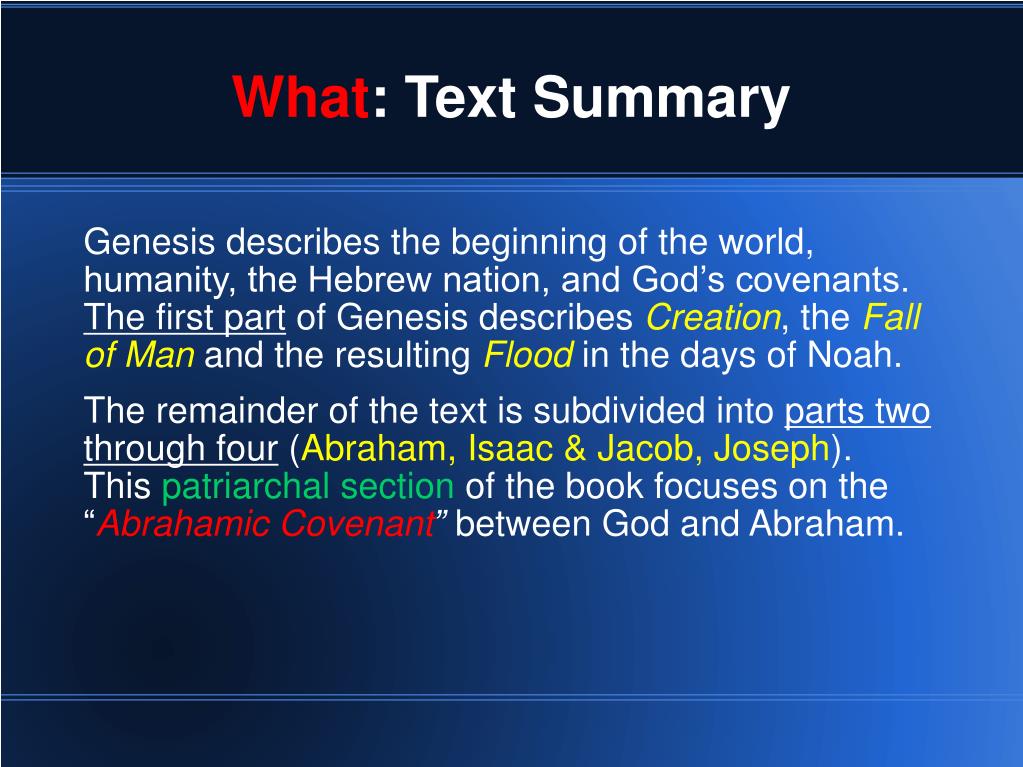 What: Text Summary

Genesis describes the beginning of the world, humanity, the Hebrew nation, and God’s covenants. The first part of Genesis describes Creation, the Fall of Man and the resulting Flood in the days of Noah.

The remainder of the text is subdivided into parts two through four (Abraham, Isaac & Jacob, Joseph). This patriarchal section of the book focuses on the “Abrahamic Covenant” between God and Abraham.